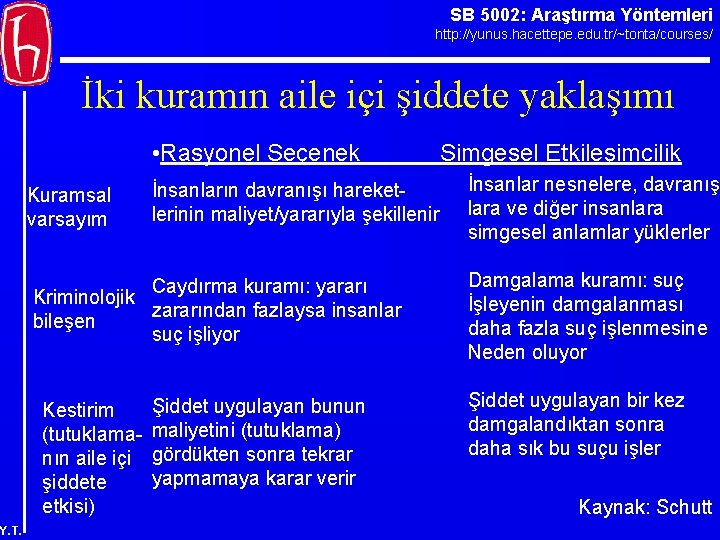 SB 5002: Araştırma Yöntemleri
http://yunus.hacettepe.edu.tr/~tonta/courses/

İki kuramın aile içi şiddete yaklaşımı

| | •Rasyonel Seçenek | Simgesel Etkileşimcilik |
|---|---|---|
| Kuramsal varsayım | İnsanların davranışı hareketlerinin maliyet/yararıyla şekillenir | İnsanlar nesnelere, davranışlara ve diğer insanlara simgesel anlamlar yüklerler |
| Kriminolojik bileşen | Caydırma kuramı: yararı zararından fazlaysa insanlar suç işliyor | Damgalama kuramı: suç İşleyenin damgalanması daha fazla suç işlenmesine Neden oluyor |
| Kestirim (tutuklamanın aile içi şiddete etkisi) | Şiddet uygulayan bunun maliyetini (tutuklama) gördükten sonra tekrar yapmamaya karar verir | Şiddet uygulayan bir kez damgalandıktan sonra daha sık bu suçu işler |

Kaynak: Schutt

Y.T.